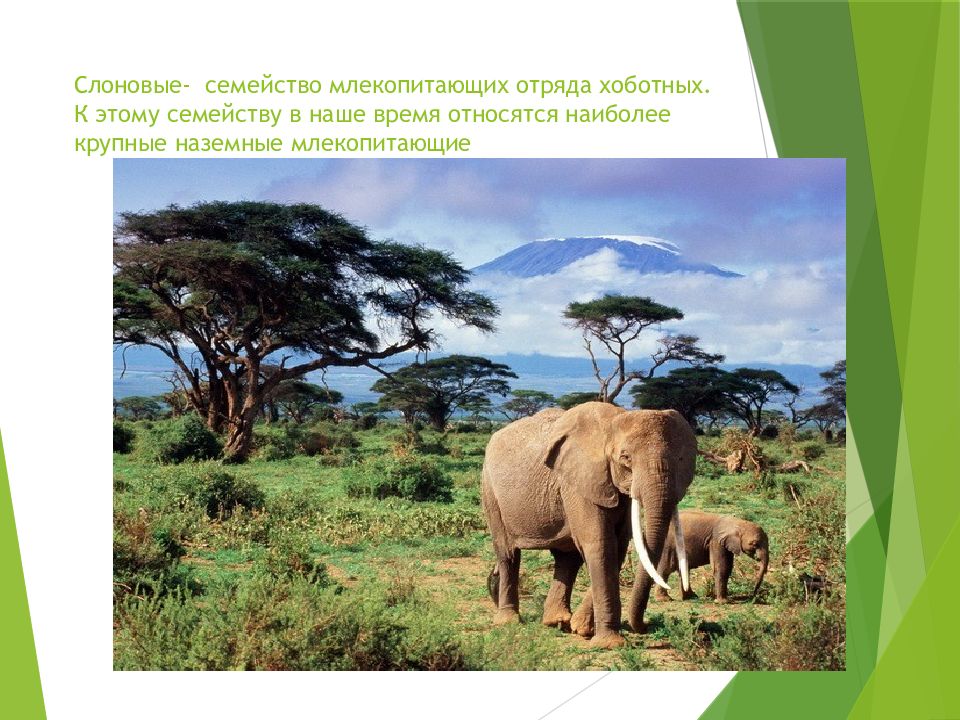 Слоновые- семейство млекопитающих отряда хоботных. К этому семейству в наше время относятся наиболее крупные наземные млекопитающие